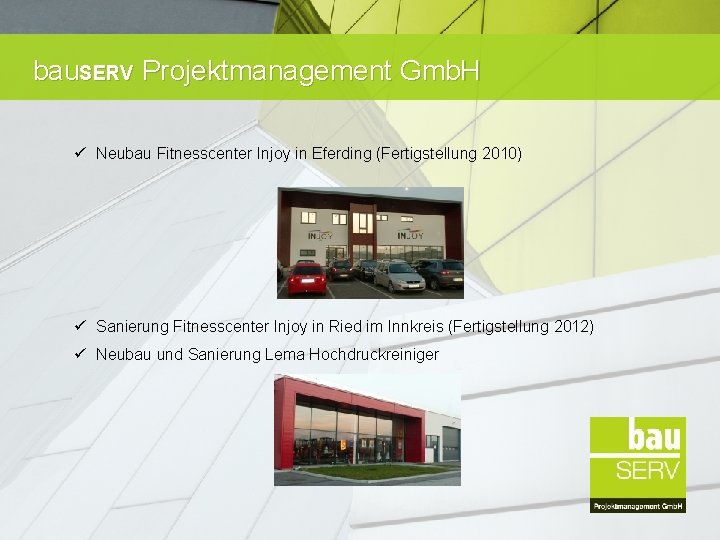 bauSERV Projektmanagement GmbH

✓ Neubau Fitnesscenter Injoy in Eferding (Fertigstellung 2010)

INJOY INJOY

✓ Sanierung Fitnesscenter Injoy in Ried im Innkreis (Fertigstellung 2012)

✓ Neubau und Sanierung Lema Hochdruckreiniger

bau SERV Projektmanagement GmbH